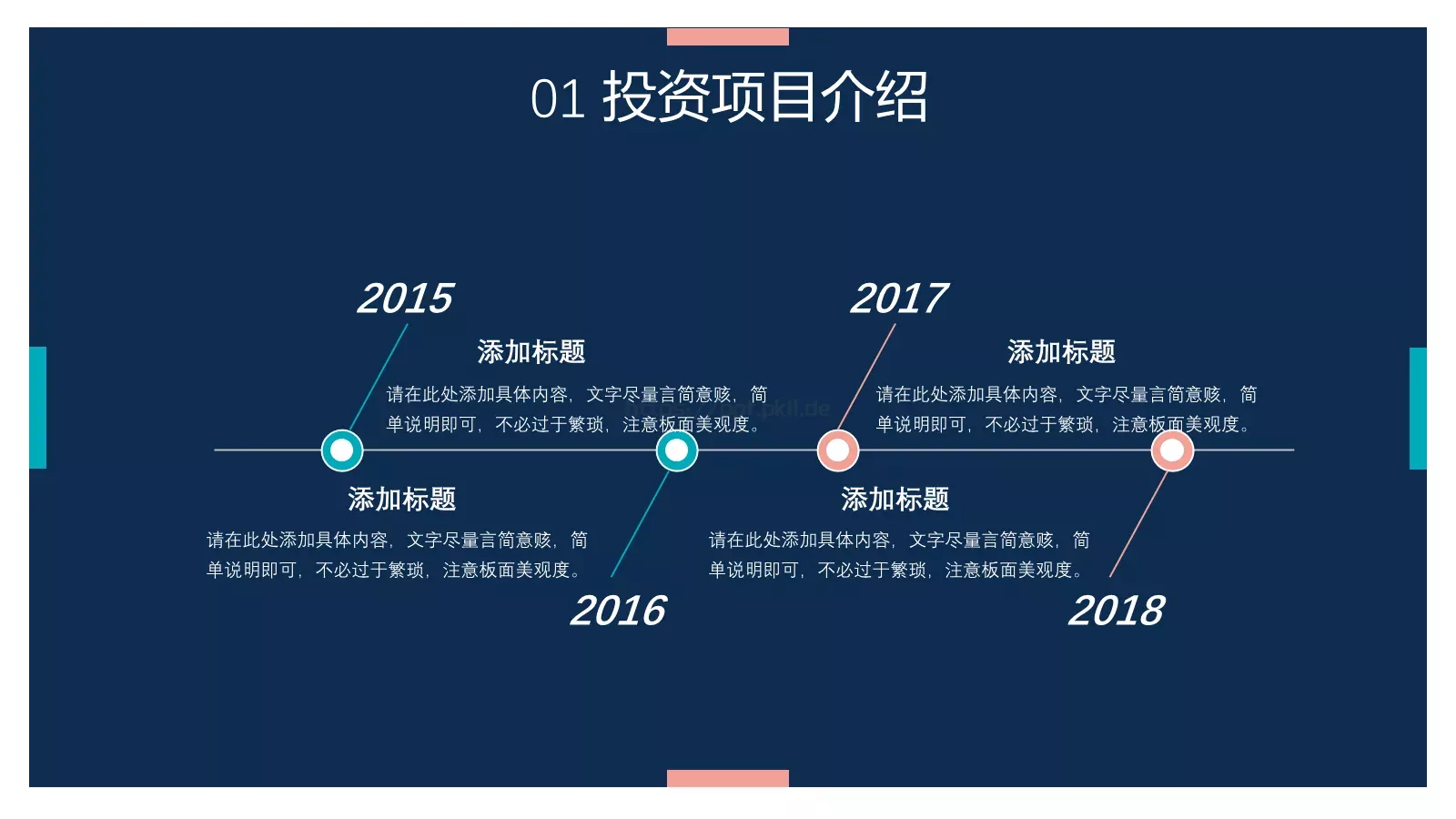 01 投资项目介绍

2015

添加标题

请在此处添加具体内容，文字尽量言简意赅，简单说明即可，不必过于繁琐，注意板面美观度。

2017

添加标题

请在此处添加具体内容，文字尽量言简意赅，简单说明即可，不必过于繁琐，注意板面美观度。

添加标题

请在此处添加具体内容，文字尽量言简意赅，简单说明即可，不必过于繁琐，注意板面美观度。

2016

添加标题

请在此处添加具体内容，文字尽量言简意赅，简单说明即可，不必过于繁琐，注意板面美观度。

2018